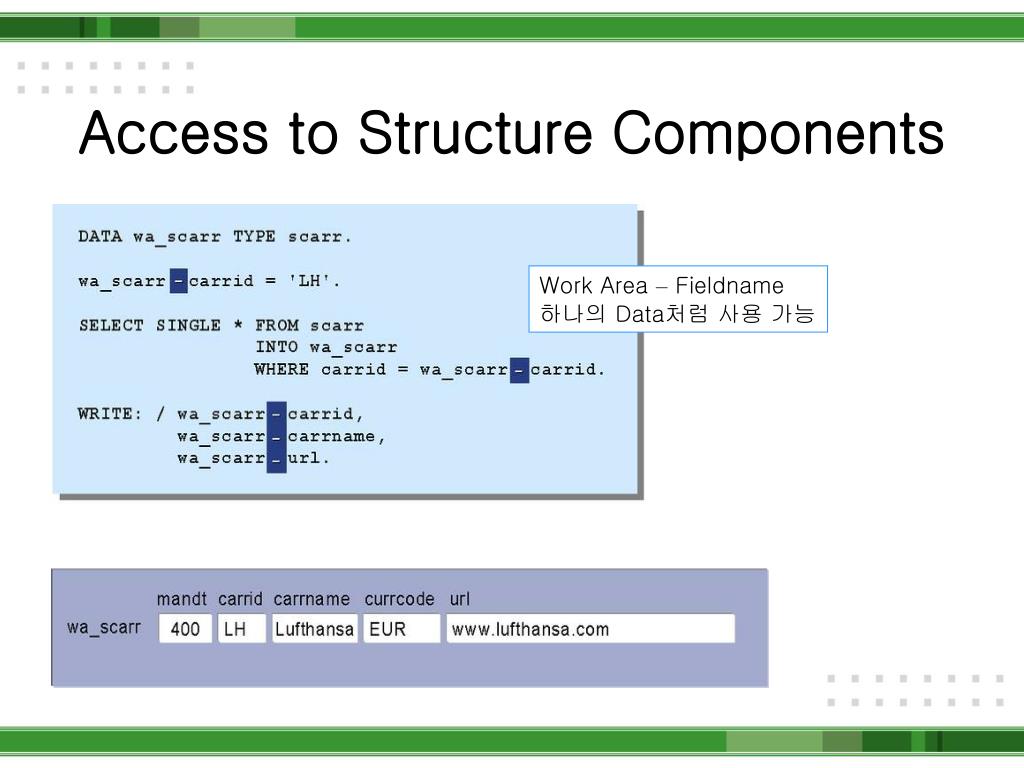 Access to Structure Components

DATA wa_scarr TYPE scarr.

wa_scarr-carrid = 'LH'.

SELECT SINGLE * FROM scarr
INTO wa_scarr
WHERE carrid = wa_scarr-carrid.

WRITE: / wa_scarr-carrid,
wa_scarr-carrname,
wa_scarr-url.

Work Area – Fieldname
하나의 Data처럼 사용 가능

| | mandt | carrid | carrname | currcode | url |
|---|---|---|---|---|---|
| wa_scarr | 400 | LH | Lufthansa | EUR | www.lufthansa.com |